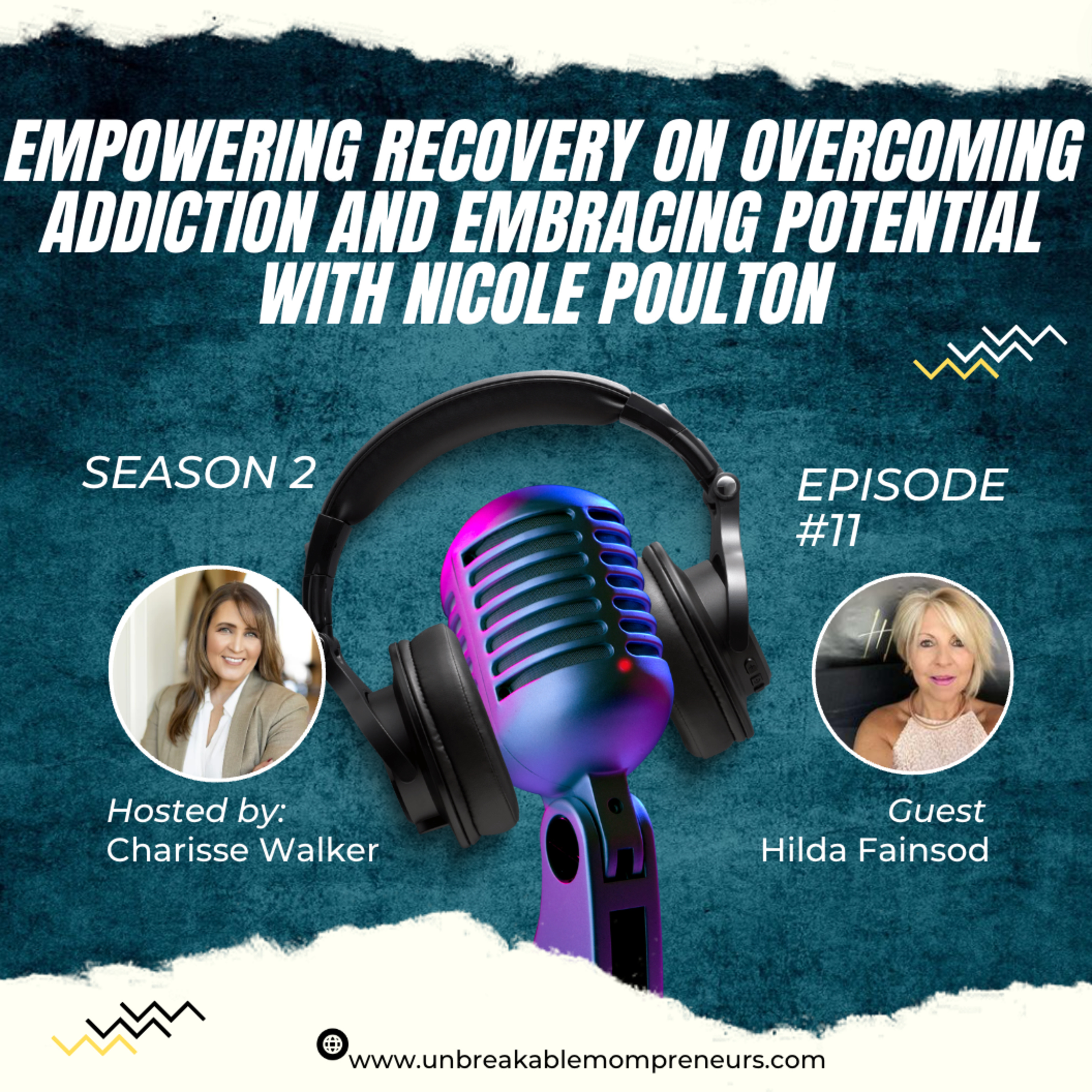 EMPOWERING RECOVERY ON OVERCOMING ADDICTION AND EMBRACING POTENTIAL WITH NICOLE POULTON

SEASON 2

EPISODE #11

Hosted by: Charisse Walker

Guest Hilda Fainsod

www.unbreakablemompreneurs.com